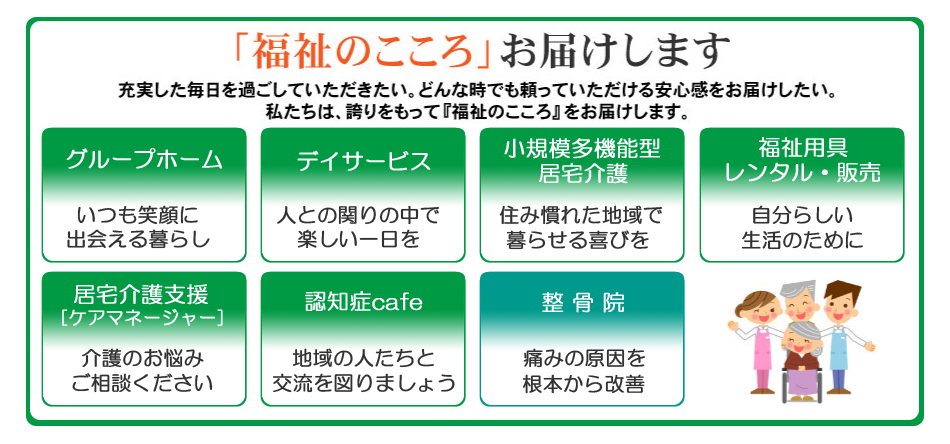 「福祉のこころ」お届けします

充実した毎日を過ごしていただきたい。どんな時でも頼っていただける安心感をお届けしたい。
私たちは、誇りをもって『福祉のこころ』をお届けします。

グループホーム

いつも笑顔に
出会える暮らし

デイサービス

人との関りの中で
楽しい一日を

小規模多機能型
居宅介護

住み慣れた地域で
暮らせる喜びを

福祉用具
レンタル・販売

自分らしい
生活のために

居宅介護支援
［ケアマネージャー］

介護のお悩み
ご相談ください

認知症cafe

地域の人たちと
交流を図りましょう

整 骨 院

痛みの原因を
根本から改善